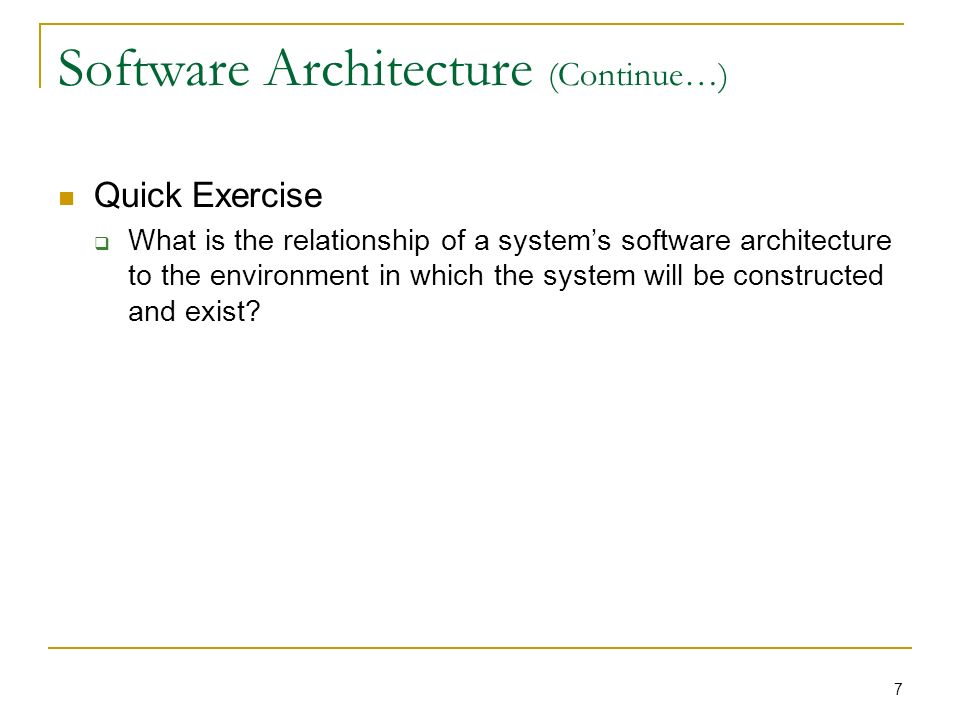 Software Architecture (Continue…)

Quick Exercise

What is the relationship of a system’s software architecture to the environment in which the system will be constructed and exist?

7